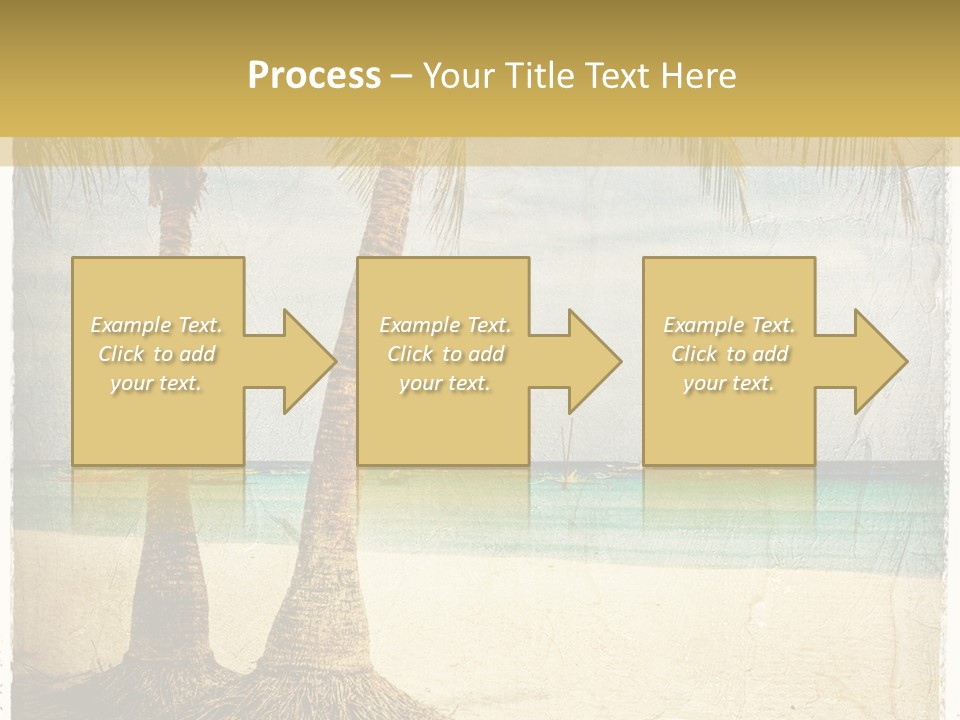 Process – Your Title Text Here

Example Text. Click to add your text.

Example Text. Click to add your text.

Example Text. Click to add your text.